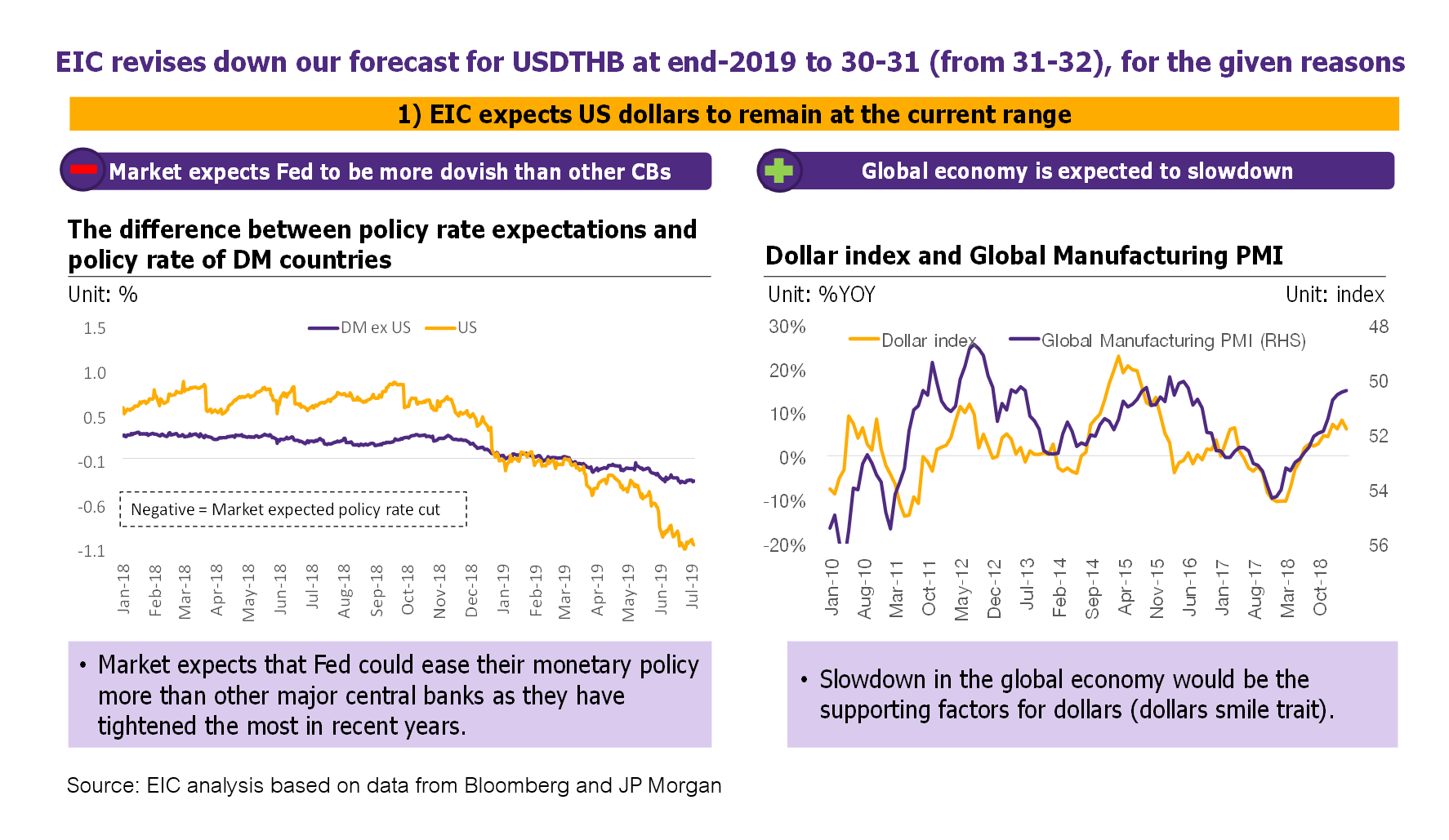 EIC revises down our forecast for USDTHB at end-2019 to 30-31 (from 31-32), for the given reasons

1) EIC expects US dollars to remain at the current range

Market expects Fed to be more dovish than other CBs

The difference between policy rate expectations and policy rate of DM countries

Unit: %

DM ex US US

1.5
1.0
0.5
-0.1
-0.6
-1.1

Negative = Market expected policy rate cut

Jan-18 Feb-18 Mar-18 Apr-18 May-18 Jun-18 Jul-18 Aug-18 Sep-18 Oct-18 Nov-18 Dec-18 Jan-19 Feb-19 Mar-19 Apr-19 May-19 Jun-19 Jul-19

• Market expects that Fed could ease their monetary policy more than other major central banks as they have tightened the most in recent years.

Global economy is expected to slowdown

Dollar index and Global Manufacturing PMI

Unit: %YOY

Unit: index

Dollar index Global Manufacturing PMI (RHS)

30%
20%
10%
0%
-10%
-20%

48
50
52
54
56

Jan-10 Aug-10 Mar-11 Oct-11 May-12 Dec-12 Jul-13 Feb-14 Sep-14 Apr-15 Nov-15 Jun-16 Jan-17 Aug-17 Mar-18 Oct-18

• Slowdown in the global economy would be the supporting factors for dollars (dollars smile trait).

Source: EIC analysis based on data from Bloomberg and JP Morgan